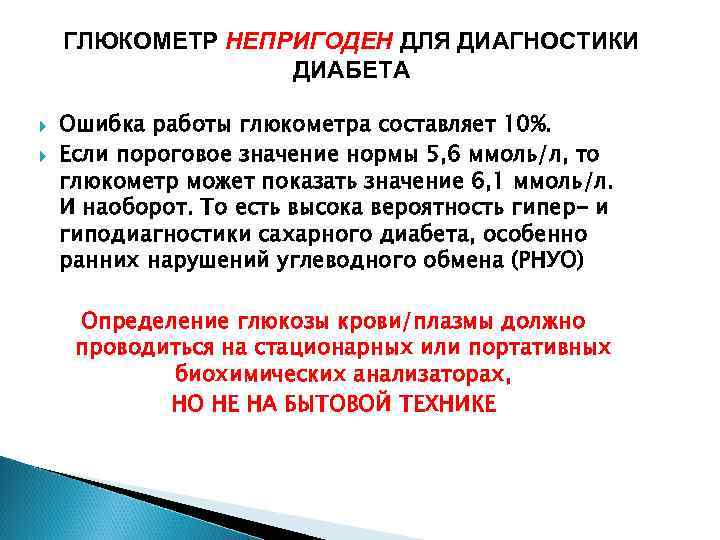 ГЛЮКОМЕТР НЕПРИГОДЕН ДЛЯ ДИАГНОСТИКИ ДИАБЕТА

Ошибка работы глюкометра составляет 10%.

Если пороговое значение нормы 5,6 ммоль/л, то глюкометр может показать значение 6,1 ммоль/л. И наоборот. То есть высока вероятность гипер- и гиподиагностики сахарного диабета, особенно ранних нарушений углеводного обмена (РНУО)

Определение глюкозы крови/плазмы должно проводиться на стационарных или портативных биохимических анализаторах,
НО НЕ НА БЫТОВОЙ ТЕХНИКЕ